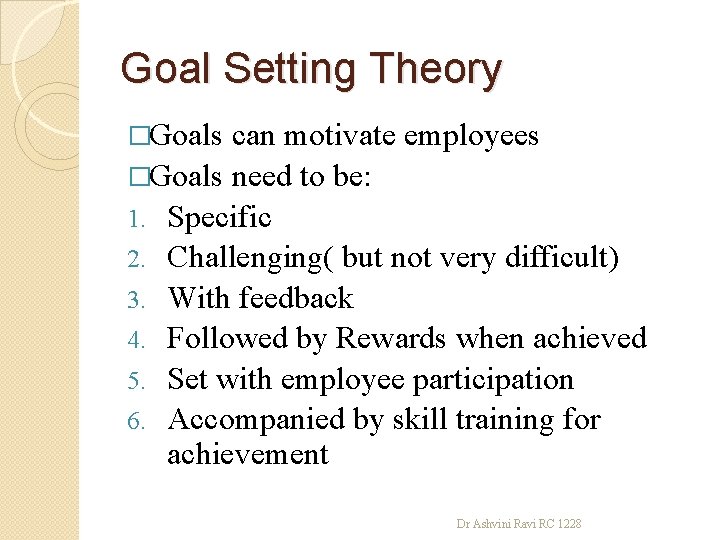 Goal Setting Theory

□Goals can motivate employees

□Goals need to be:

1. Specific
2. Challenging( but not very difficult)
3. With feedback
4. Followed by Rewards when achieved
5. Set with employee participation
6. Accompanied by skill training for achievement

Dr Ashvini Ravi RC 1228